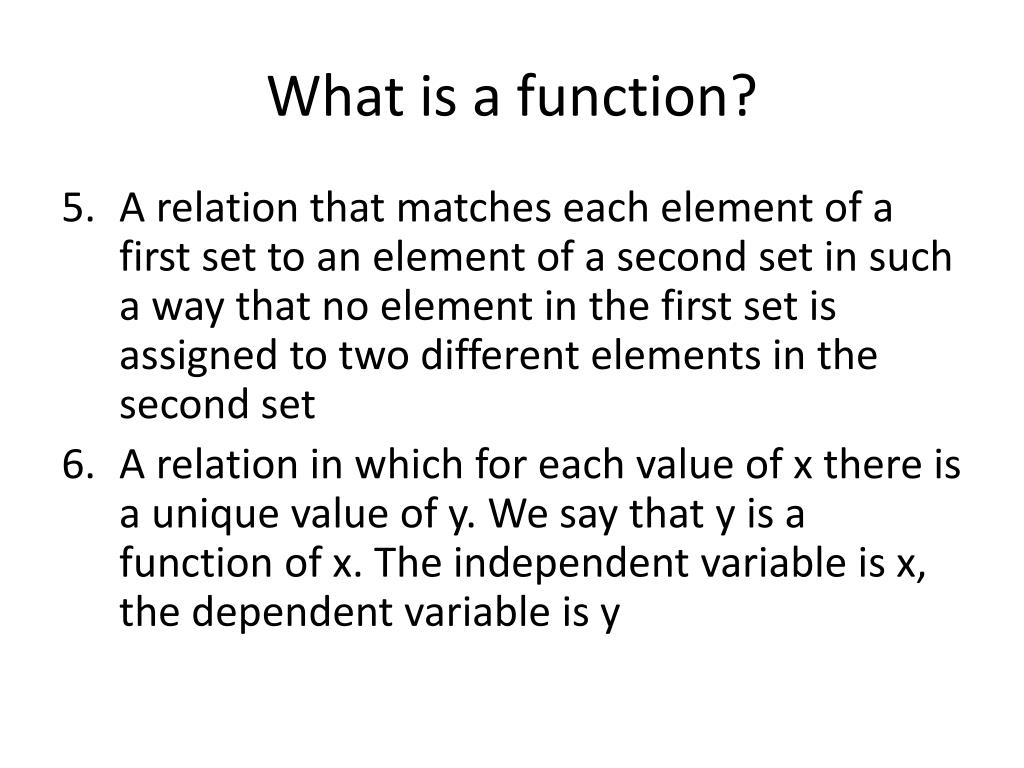 What is a function?

5. A relation that matches each element of a first set to an element of a second set in such a way that no element in the first set is assigned to two different elements in the second set

6. A relation in which for each value of x there is a unique value of y. We say that y is a function of x. The independent variable is x, the dependent variable is y